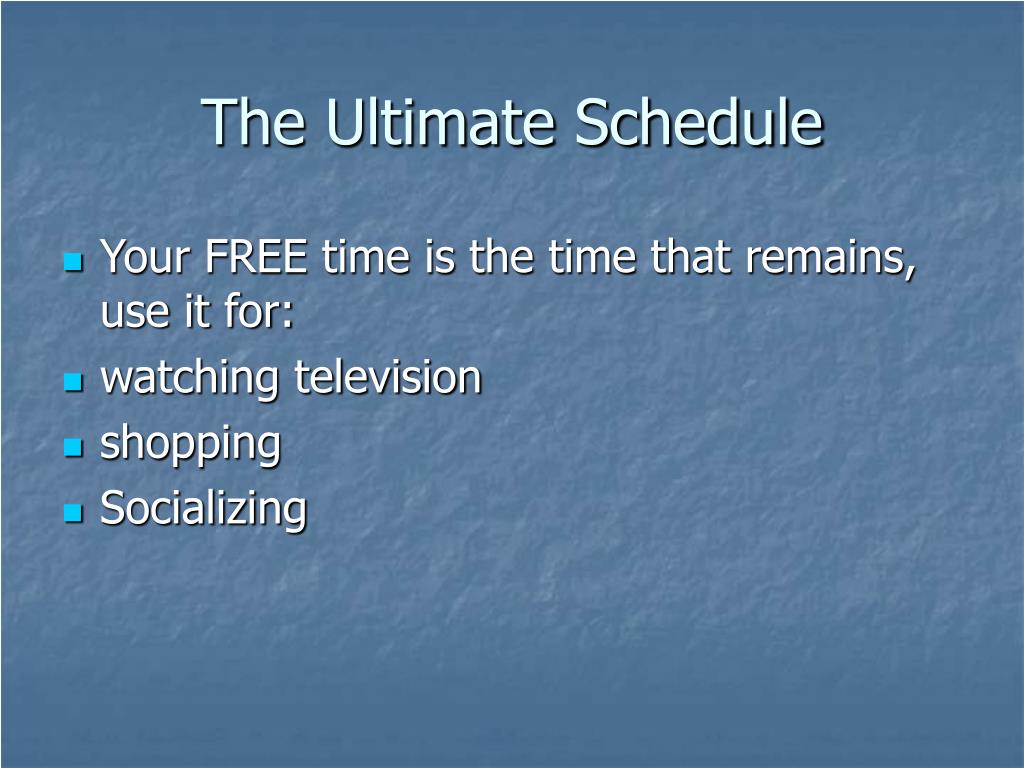 The Ultimate Schedule

- Your FREE time is the time that remains, use it for:
- watching television
- shopping
- Socializing